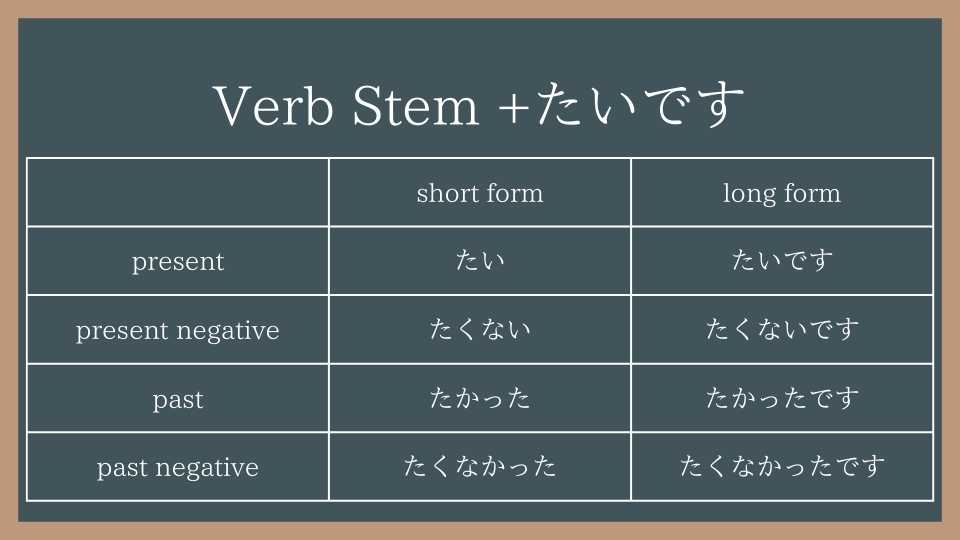 Verb Stem +たいです

| | short form | long form |
|---|---|---|
| present | たい | たいです |
| present negative | たくない | たくないです |
| past | たかった | たかったです |
| past negative | たくなかった | たくなかったです |